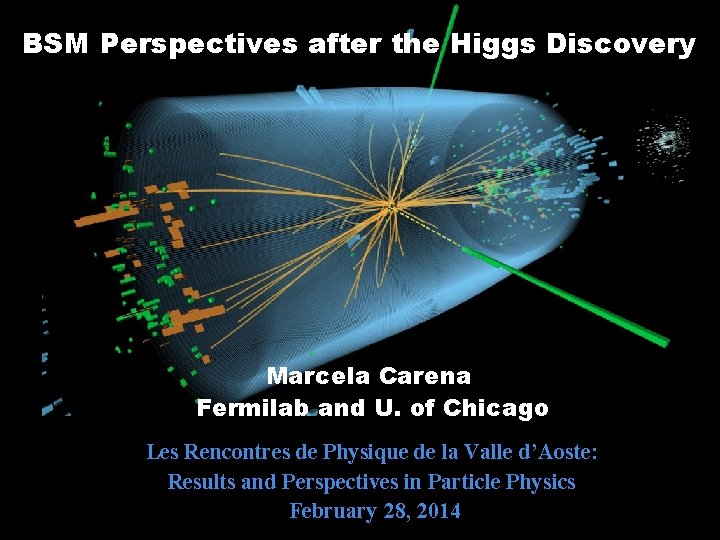 BSM Perspectives after the Higgs Discovery

Marcela Carena
Fermilab and U. of Chicago

Les Rencontres de Physique de la Valle d'Aoste:
Results and Perspectives in Particle Physics
February 28, 2014